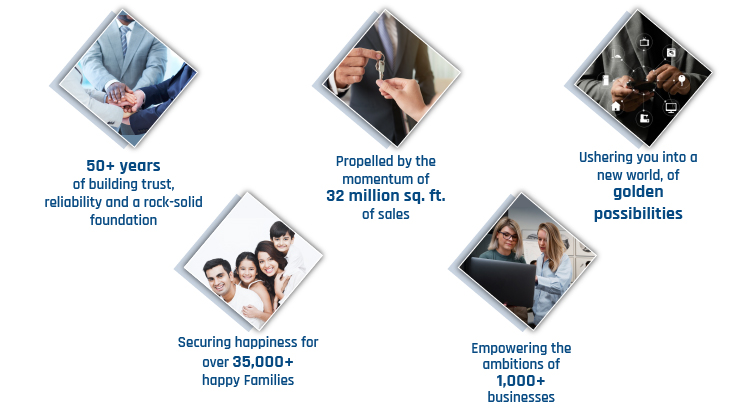 50+ years
of building trust, reliability and a rock-solid foundation

Propelled by the momentum of
32 million sq. ft.
of sales

Ushering you into a new world, of
golden possibilities

Securing happiness for over 35,000+ happy Families

Empowering the ambitions of
1,000+
businesses